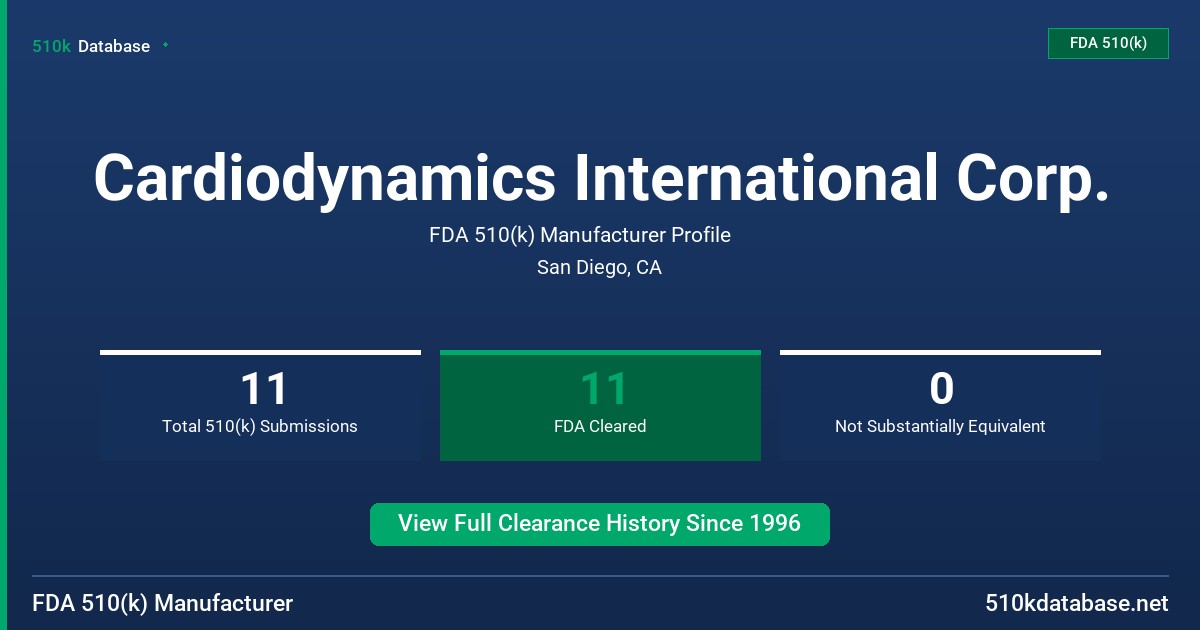 510k Database

FDA 510(k)

Cardiodynamics International Corp.

FDA 510(k) Manufacturer Profile

San Diego, CA

11
Total 510(k) Submissions

11
FDA Cleared

0
Not Substantially Equivalent

View Full Clearance History Since 1996

FDA 510(k) Manufacturer

510kdatabase.net